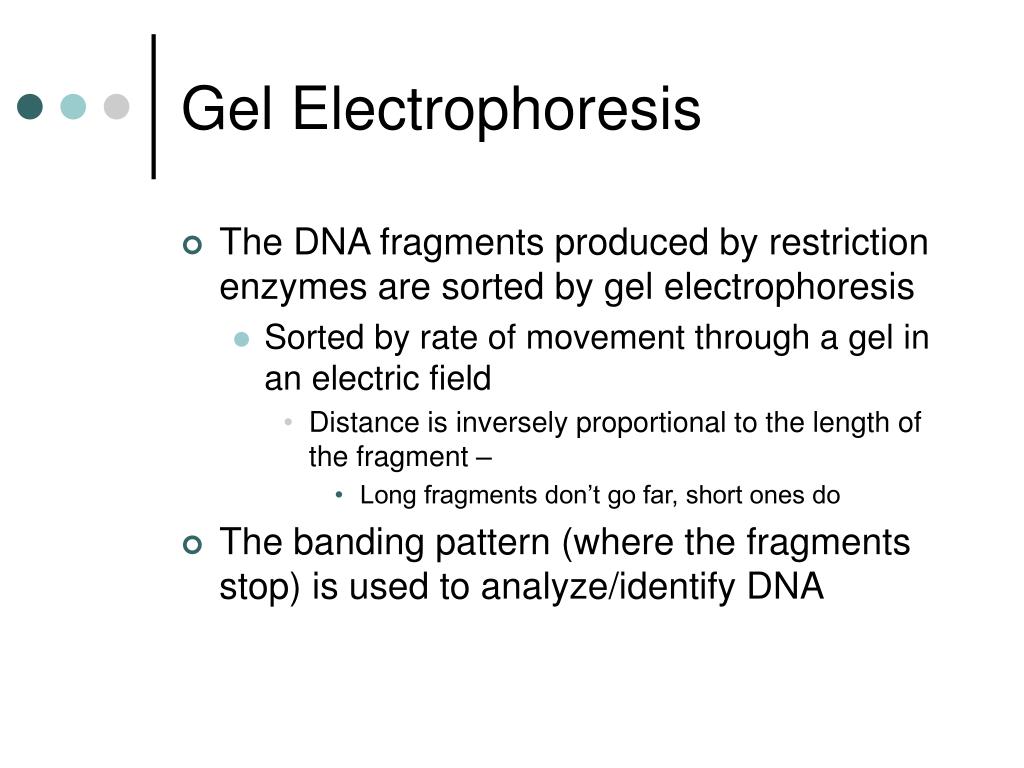 Gel Electrophoresis

The DNA fragments produced by restriction enzymes are sorted by gel electrophoresis

Sorted by rate of movement through a gel in an electric field

Distance is inversely proportional to the length of the fragment –

Long fragments don’t go far, short ones do

The banding pattern (where the fragments stop) is used to analyze/identify DNA